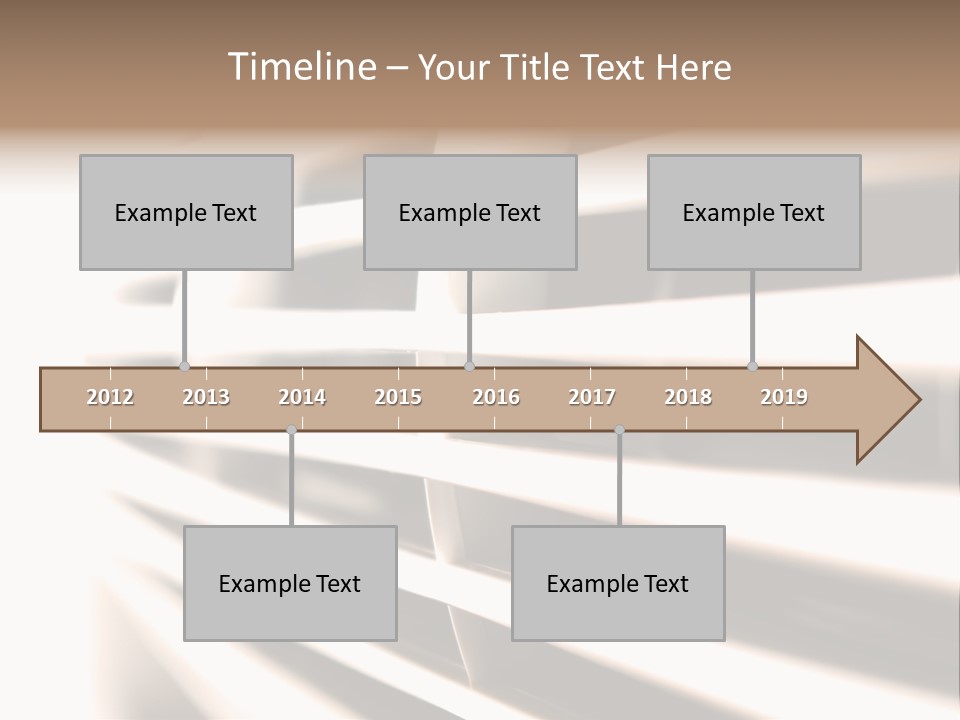 Timeline – Your Title Text Here

Example Text

Example Text

Example Text

2012 2013 2014 2015 2016 2017 2018 2019

Example Text

Example Text